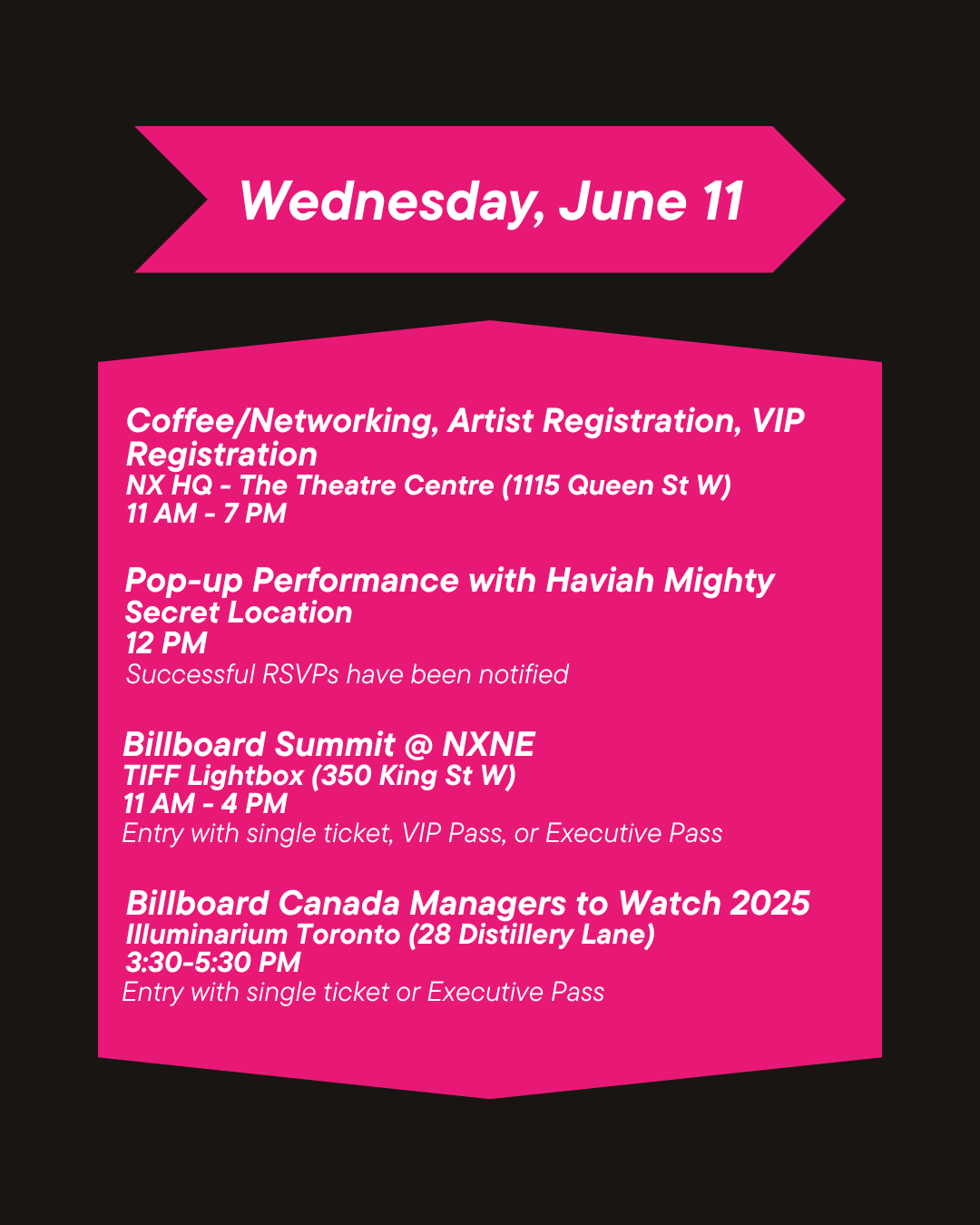 Wednesday, June 11

Coffee/Networking, Artist Registration, VIP Registration
NX HQ - The Theatre Centre (1115 Queen St W)
11 AM - 7 PM

Pop-up Performance with Haviah Mighty
Secret Location
12 PM
Successful RSVPs have been notified

Billboard Summit @ NXNE
TIFF Lightbox (350 King St W)
11 AM - 4 PM
Entry with single ticket, VIP Pass, or Executive Pass

Billboard Canada Managers to Watch 2025
Illuminarium Toronto (28 Distillery Lane)
3:30-5:30 PM
Entry with single ticket or Executive Pass